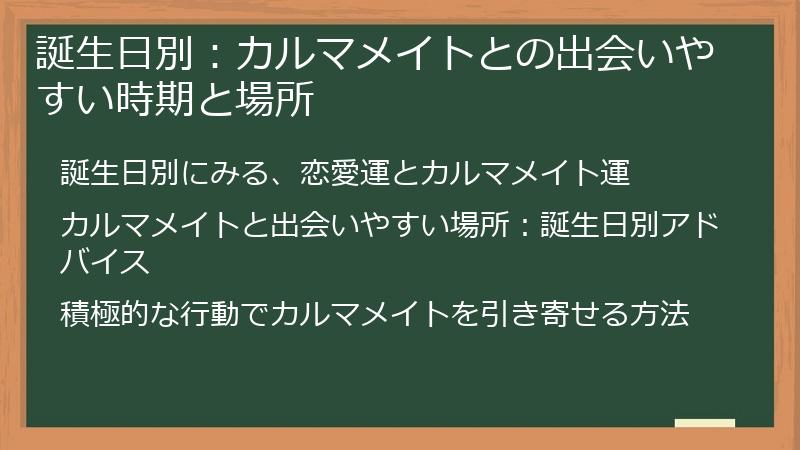 誕生日別：カルマメイトとの出会いやすい時期と場所

誕生日別にみる、恋愛運とカルマメイト運

カルマメイトと出会いやすい場所：誕生日別アドバイス

積極的な行動でカルマメイトを引き寄せる方法